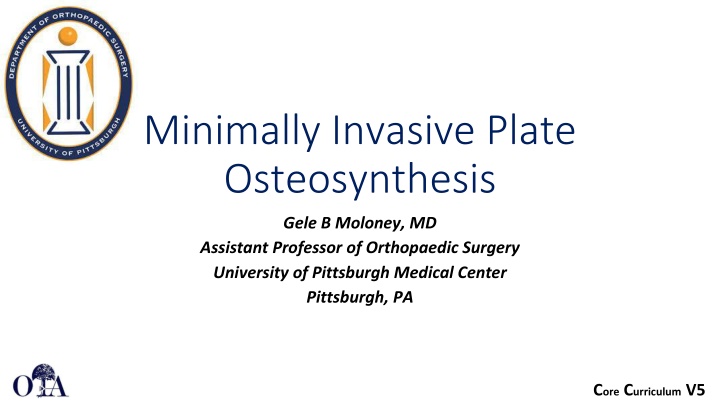 DEPARTMENT OF ORTHOPAEDIC SURGERY
UNIVERSITY OF PITTSBURGH

Minimally Invasive Plate Osteosynthesis

Gele B Moloney, MD
Assistant Professor of Orthopaedic Surgery
University of Pittsburgh Medical Center
Pittsburgh, PA

OTA

Core Curriculum V5